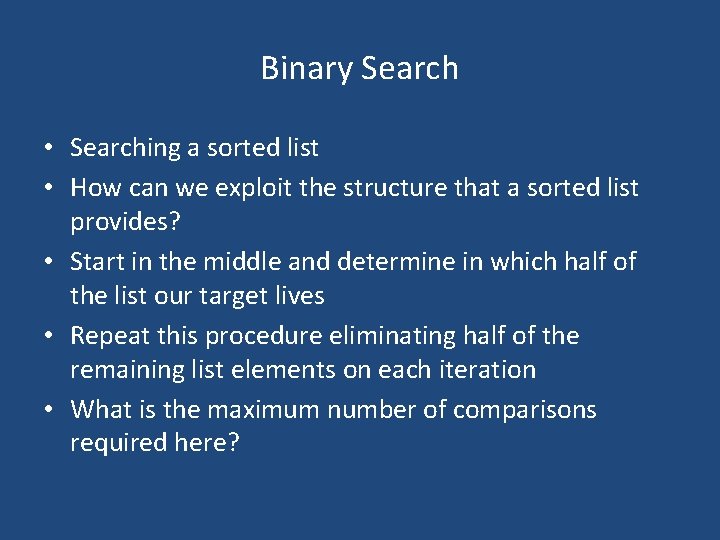 Binary Search

• Searching a sorted list
• How can we exploit the structure that a sorted list provides?
• Start in the middle and determine in which half of the list our target lives
• Repeat this procedure eliminating half of the remaining list elements on each iteration
• What is the maximum number of comparisons required here?